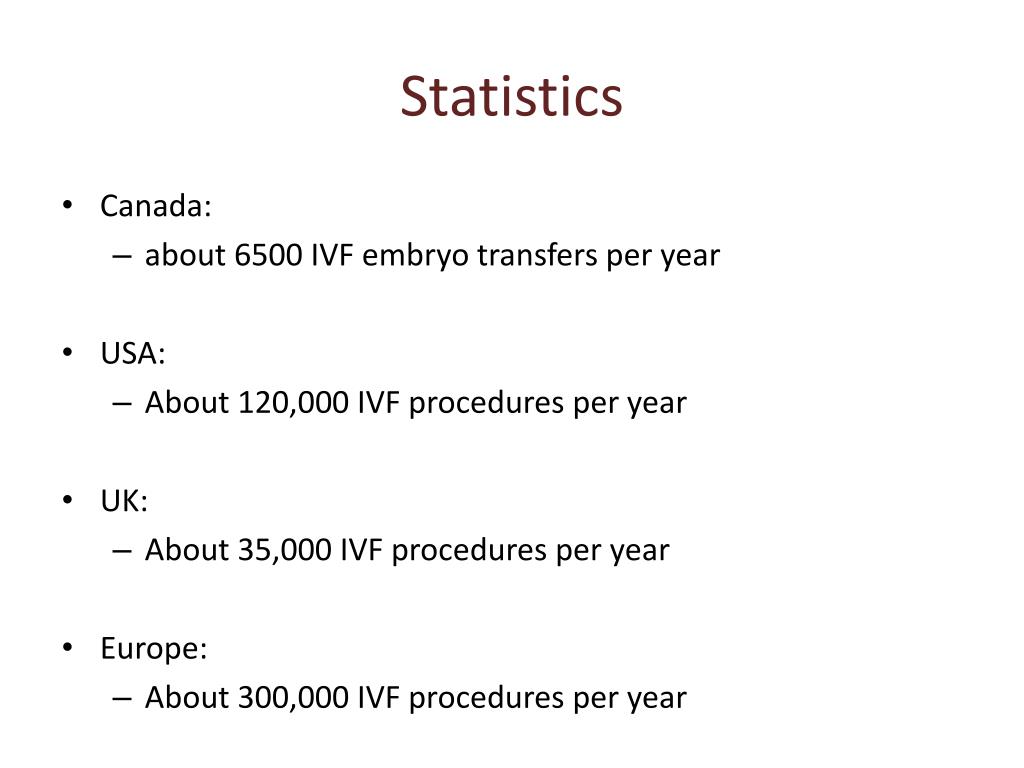 Statistics

• Canada:
– about 6500 IVF embryo transfers per year

• USA:
– About 120,000 IVF procedures per year

• UK:
– About 35,000 IVF procedures per year

• Europe:
– About 300,000 IVF procedures per year